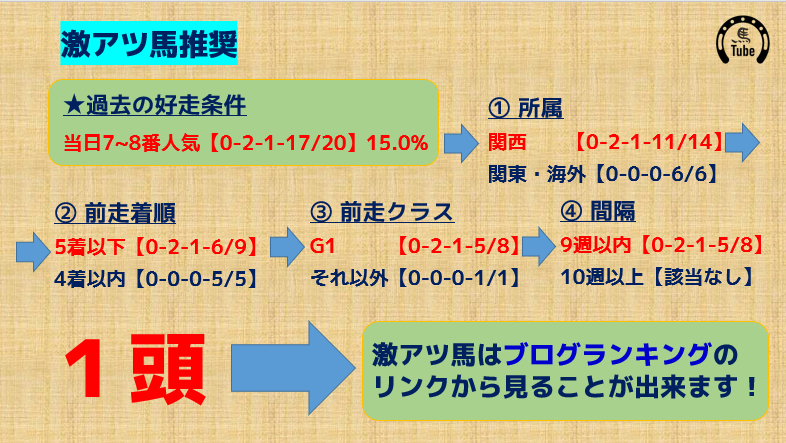 激アツ馬推奨

Tube

★過去の好走条件

当日7~8番人気【0-2-1-17/20】15.0%

① 所属

関西 【0-2-1-11/14】

関東・海外【0-0-0-6/6】

② 前走着順

5着以下【0-2-1-6/9】

4着以内【0-0-0-5/5】

③ 前走クラス

G1 【0-2-1-5/8】

それ以外【0-0-0-1/1】

④ 間隔

9週以内【0-2-1-5/8】

10週以上【該当なし】

1頭

激アツ馬はブログランキングのリンクから見ることが出来ます！